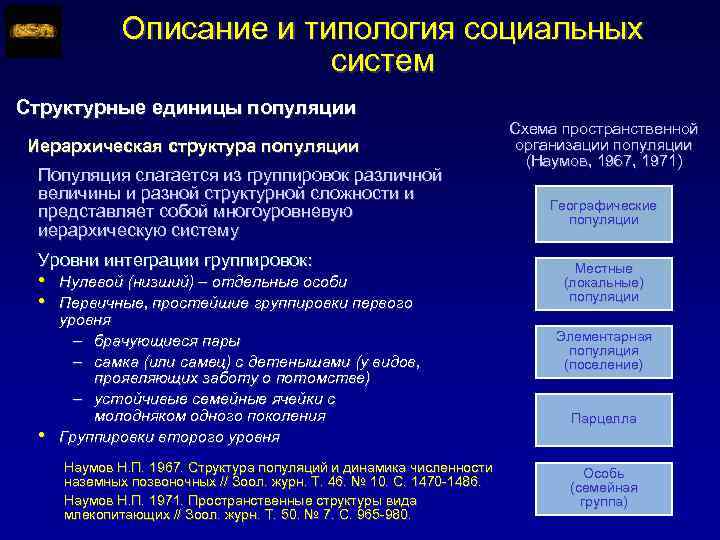 Описание и типология социальных систем

Структурные единицы популяции

Иерархическая структура популяции

Популяция слагается из группировок различной величины и разной структурной сложности и представляет собой многоуровневую иерархическую систему

Уровни интеграции группировок:
• Нулевой (низший) – отдельные особи
• Первичные, простейшие группировки первого уровня
– брачующиеся пары
– самка (или самец) с детенышами (у видов, проявляющих заботу о потомстве)
– устойчивые семейные ячейки с молодняком одного поколения
• Группировки второго уровня

Наумов Н.П. 1967. Структура популяций и динамика численности наземных позвоночных // Зоол. журн. Т. 46. № 10. С. 1470-1486.

Наумов Н.П. 1971. Пространственные структуры вида млекопитающих // Зоол. журн. Т. 50. № 7. С. 965-980.

Схема пространственной организации популяции (Наумов, 1967, 1971)

Географические популяции

Местные (локальные) популяции

Элементарная популяция (поселение)

Парцелла

Особь (семейная группа)